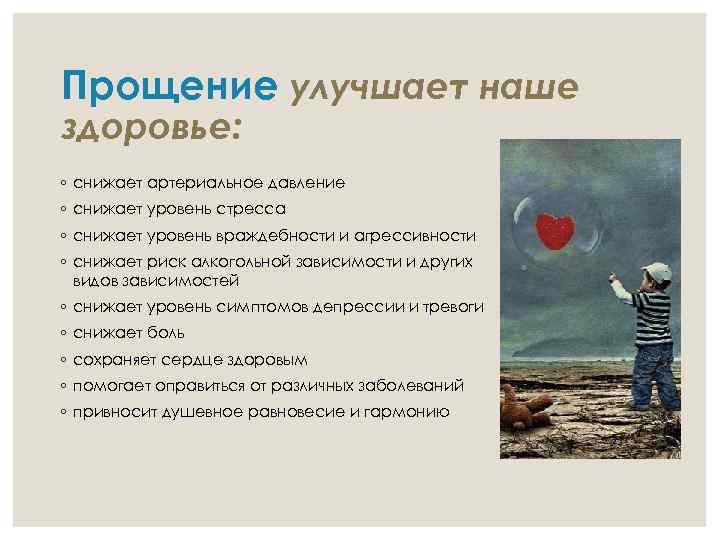 Прощение улучшает наше здоровье:

◦ снижает артериальное давление
◦ снижает уровень стресса
◦ снижает уровень враждебности и агрессивности
◦ снижает риск алкогольной зависимости и других видов зависимостей
◦ снижает уровень симптомов депрессии и тревоги
◦ снижает боль
◦ сохраняет сердце здоровым
◦ помогает оправиться от различных заболеваний
◦ привносит душевное равновесие и гармонию